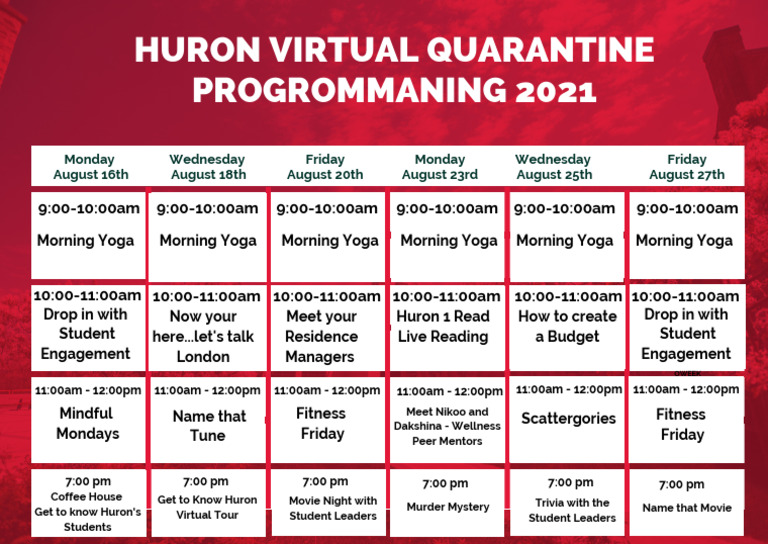 HURON VIRTUAL QUARANTINE PROGROMMANING 2021

| Monday August 16th | Wednesday August 18th | Friday August 20th | Monday August 23rd | Wednesday August 25th | Friday August 27th |
|---|---|---|---|---|---|
| 9:00-10:00am Morning Yoga | 9:00-10:00am Morning Yoga | 9:00-10:00am Morning Yoga | 9:00-10:00am Morning Yoga | 9:00-10:00am Morning Yoga | 9:00-10:00am Morning Yoga |
| 10:00-11:00am Drop in with Student Engagement | 10:00-11:00am Now your here...let's talk London | 10:00-11:00am Meet your Residence Managers | 10:00-11:00am Huron 1 Read Live Reading | 10:00-11:00am How to create a Budget | 10:00-11:00am Drop in with Student Engagement OWEEK |
| 11:00am - 12:00pm Mindful Mondays | 11:00am - 12:00pm Name that Tune | 11:00am - 12:00pm Fitness Friday | 11:00am - 12:00pm Meet Nikoo and Dakshina - Wellness Peer Mentors | 11:00am - 12:00pm Scattergories | 11:00am - 12:00pm Fitness Friday |
| 7:00 pm Coffee House Get to know Huron's Students | 7:00 pm Get to Know Huron Virtual Tour | 7:00 pm Movie Night with Student Leaders | 7:00 pm Murder Mystery | 7:00 pm Trivia with the Student Leaders | 7:00 pm Name that Movie |